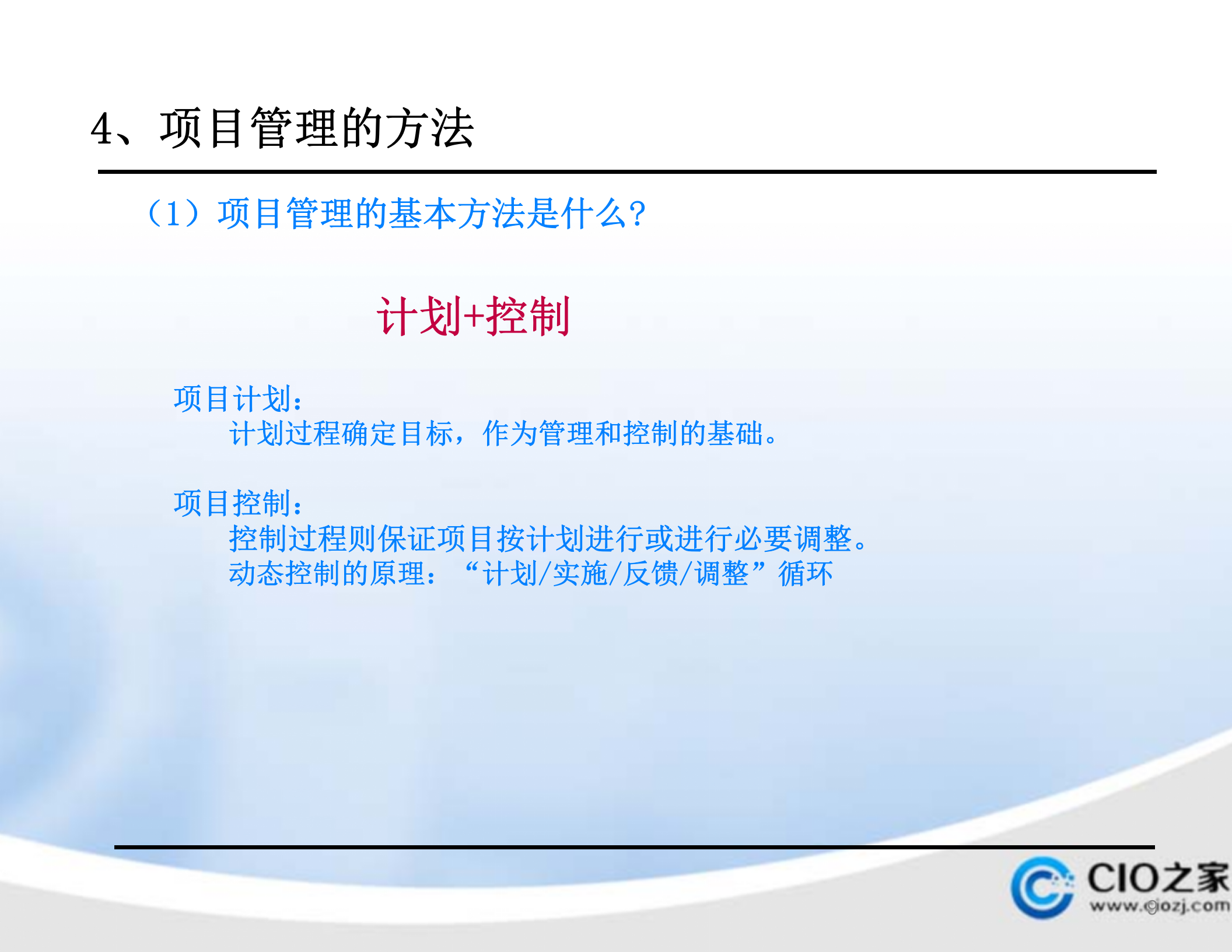 4、项目管理的方法

（1）项目管理的基本方法是什么？

计划+控制

项目计划：
计划过程确定目标，作为管理和控制的基础。

项目控制：
控制过程则保证项目按计划进行或进行必要调整。
动态控制的原理：“计划/实施/反馈/调整”循环

CIO之家
www.ciozj.com